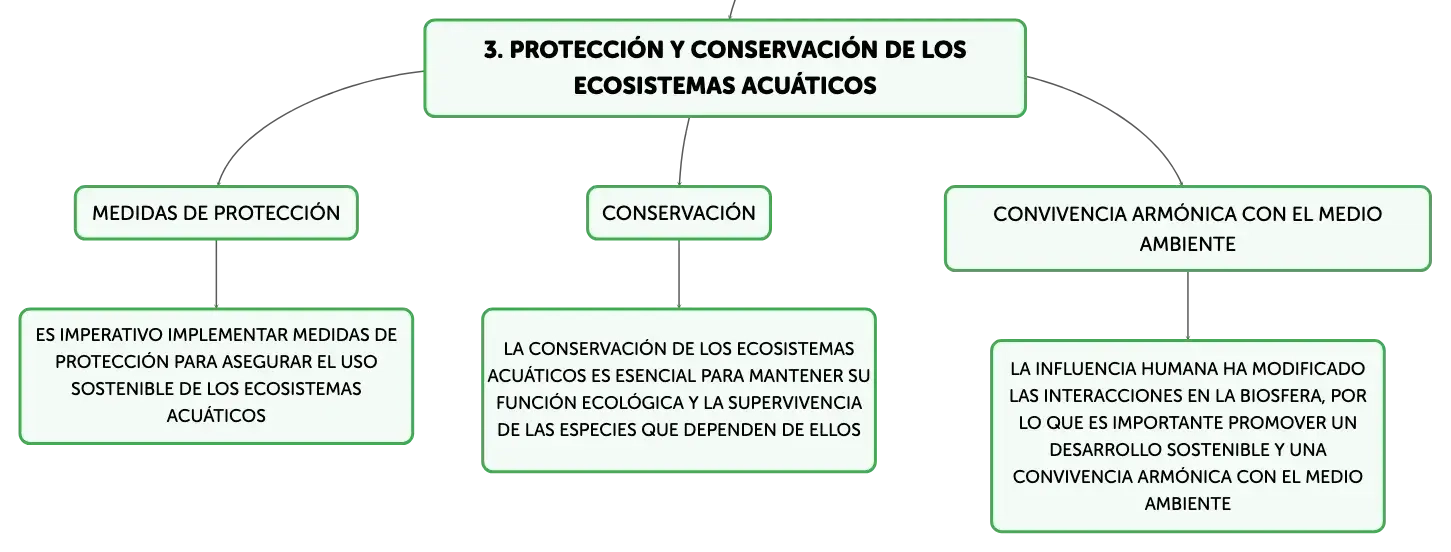 3. PROTECCIÓN Y CONSERVACIÓN DE LOS ECOSISTEMAS ACUÁTICOS

MEDIDAS DE PROTECCIÓN

ES IMPERATIVO IMPLEMENTAR MEDIDAS DE PROTECCIÓN PARA ASEGURAR EL USO SOSTENIBLE DE LOS ECOSISTEMAS ACUÁTICOS

CONSERVACIÓN

LA CONSERVACIÓN DE LOS ECOSISTEMAS ACUÁTICOS ES ESENCIAL PARA MANTENER SU FUNCIÓN ECOLÓGICA Y LA SUPERVIVENCIA DE LAS ESPECIES QUE DEPENDEN DE ELLOS

CONVIVENCIA ARMÓNICA CON EL MEDIO AMBIENTE

LA INFLUENCIA HUMANA HA MODIFICADO LAS INTERACCIONES EN LA BIOSFERA, POR LO QUE ES IMPORTANTE PROMOVER UN DESARROLLO SOSTENIBLE Y UNA CONVIVENCIA ARMÓNICA CON EL MEDIO AMBIENTE